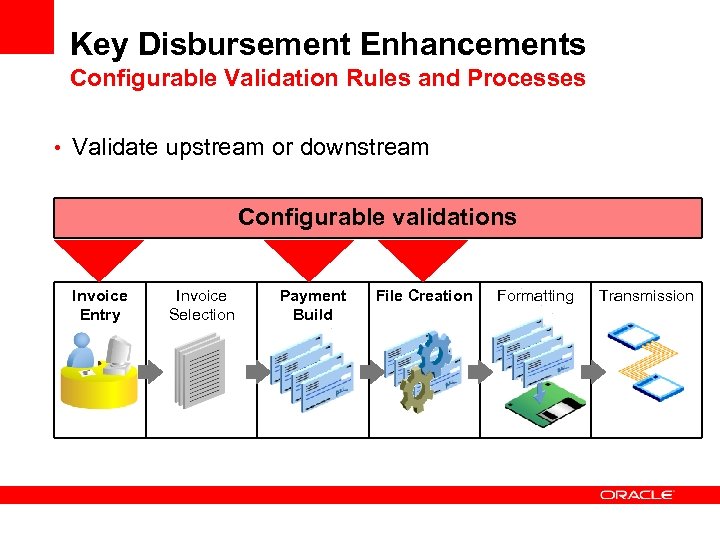 Key Disbursement Enhancements
Configurable Validation Rules and Processes

• Validate upstream or downstream

Configurable validations

Invoice Entry

Invoice Selection

Payment Build

File Creation

Formatting

Transmission

ORACLE